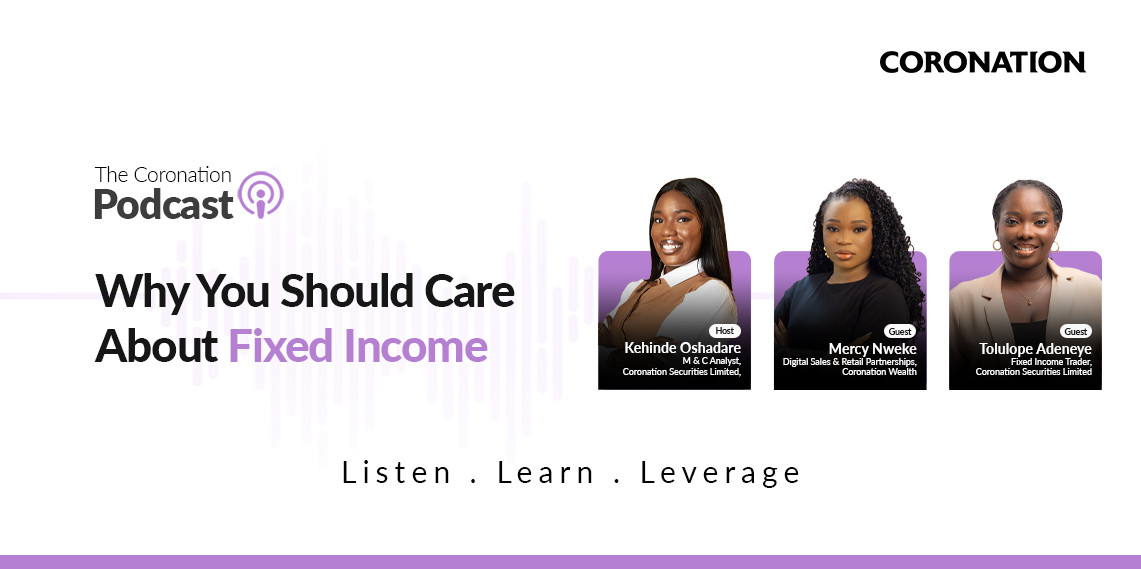 CORONATION

The Coronation
Podcast

Why You Should Care About Fixed Income

Host
Kehinde Oshadare
M & C Analyst,
Coronation Securities Limited,

Guest
Mercy Nweke
Digital Sales & Retail Partnerships,
Coronation Wealth

Guest
Tolulope Adeneye
Fixed Income Trader,
Coronation Securities Limited

Listen . Learn . Leverage